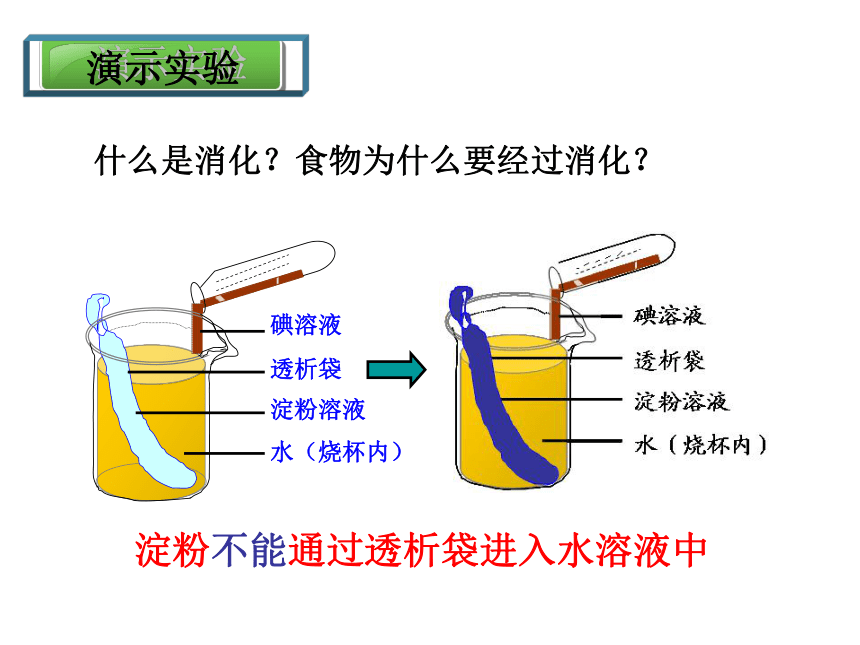 演示实验

什么是消化？食物为什么要经过消化？

碘溶液
透析袋
淀粉溶液
水（烧杯内）

碘溶液
透析袋
淀粉溶液
水（烧杯内）

淀粉不能通过透析袋进入水溶液中